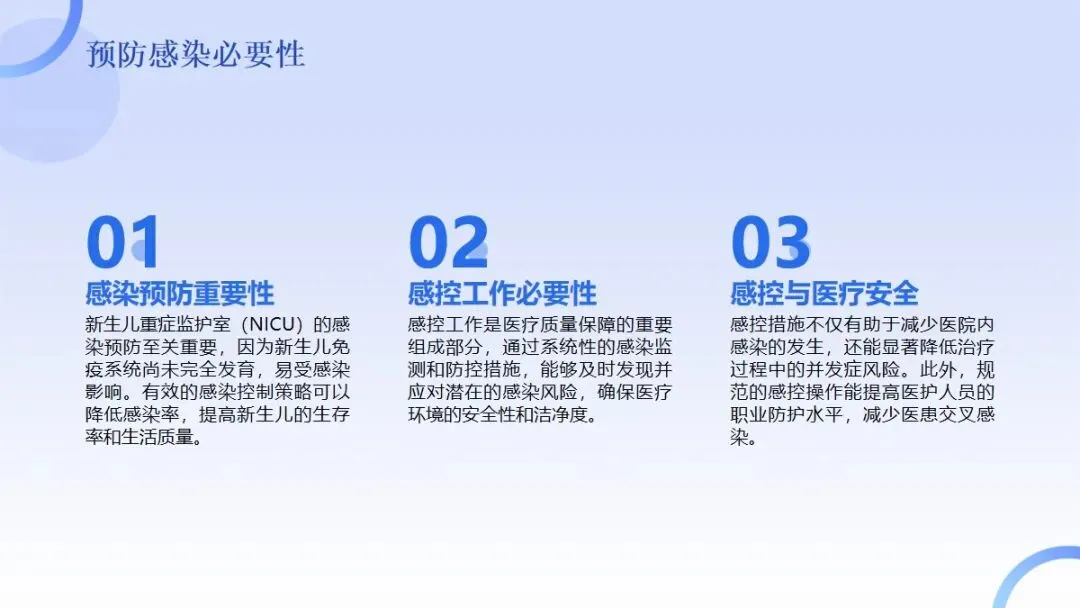 预防感染必要性

01

感染预防重要性

新生儿重症监护室（NICU）的感染预防至关重要，因为新生儿免疫系统尚未完全发育，易受感染影响。有效的感染控制策略可以降低感染率，提高新生儿的生存率和生活质量。

02

感控工作必要性

感控工作是医疗质量保障的重要组成部分，通过系统性的感染监测和防控措施，能够及时发现并应对潜在的感染风险，确保医疗环境的安全性和洁净度。

03

感控与医疗安全

感控措施不仅有助于减少医院内感染的发生，还能显著降低治疗过程中的并发症风险。此外，规范的感控操作能提高医护人员的职业防护水平，减少医患交叉感染。